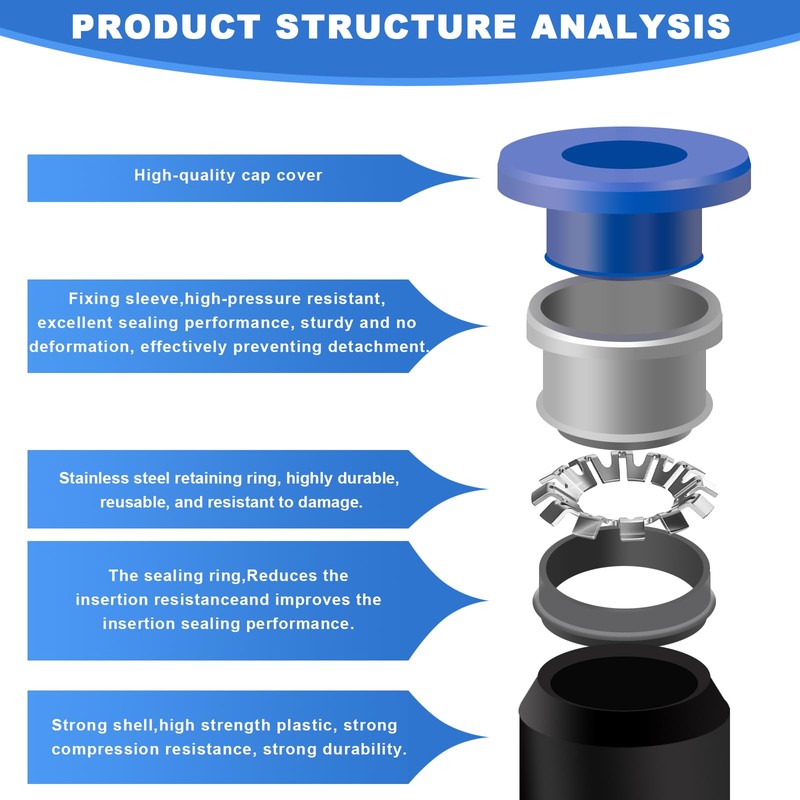 PRODUCT STRUCTURE ANALYSIS

High-quality cap cover

Fixing sleeve,high-pressure resistant, excellent sealing performance, sturdy and no deformation, effectively preventing detachment.

Stainless steel retaining ring, highly durable, reusable, and resistant to damage.

The sealing ring,Reduces the insertion resistanceand improves the insertion sealing performance.

Strong shell,high strength plastic, strong compression resistance, strong durability.